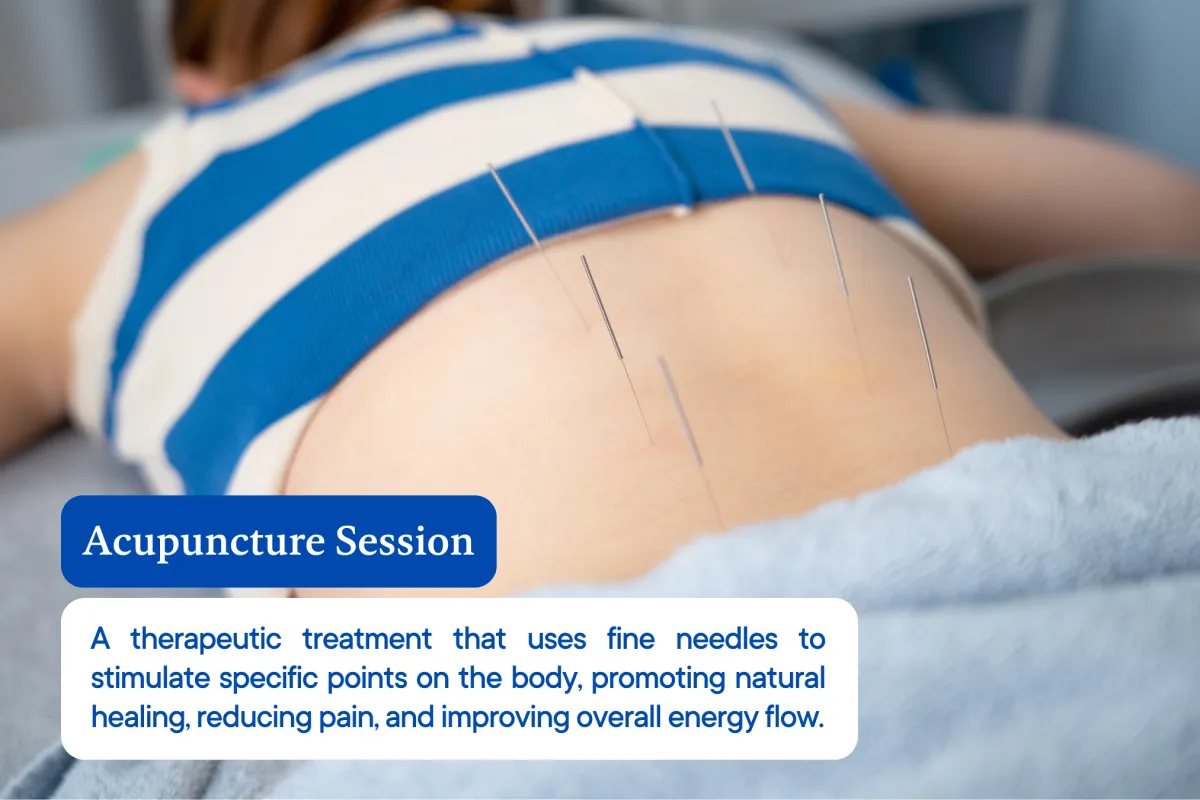 Acupuncture Session

A therapeutic treatment that uses fine needles to stimulate specific points on the body, promoting natural healing, reducing pain, and improving overall energy flow.